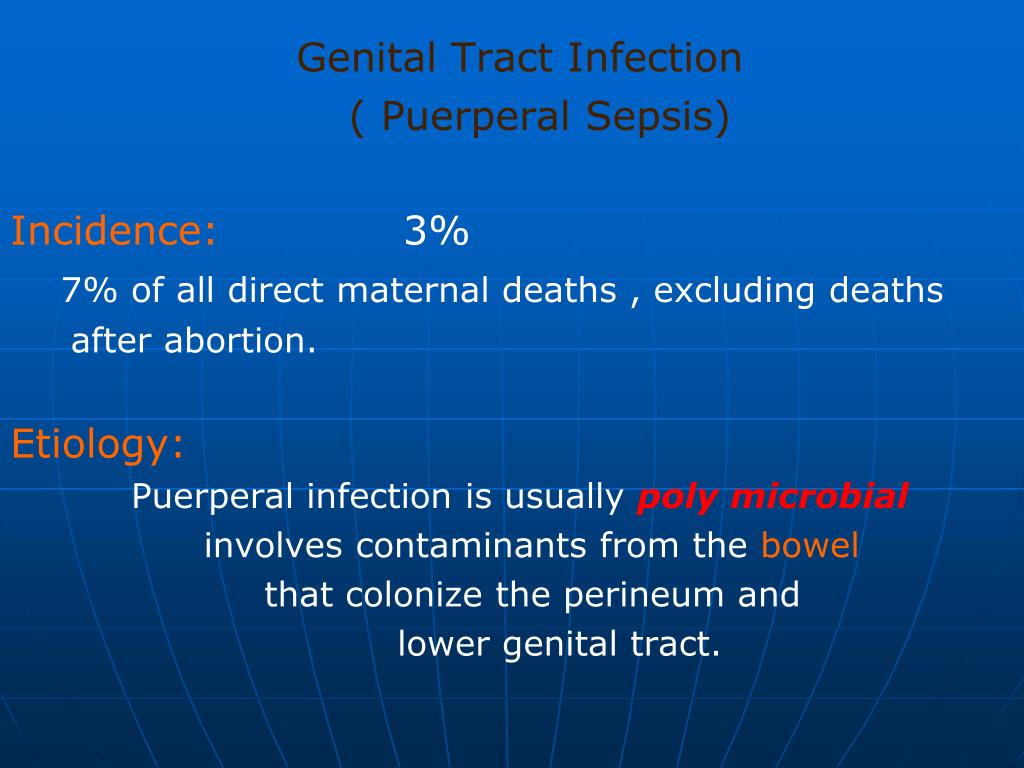 Genital Tract Infection
( Puerperal Sepsis)

Incidence: 3%

7% of all direct maternal deaths , excluding deaths after abortion.

Etiology:

Puerperal infection is usually poly microbial involves contaminants from the bowel that colonize the perineum and lower genital tract.